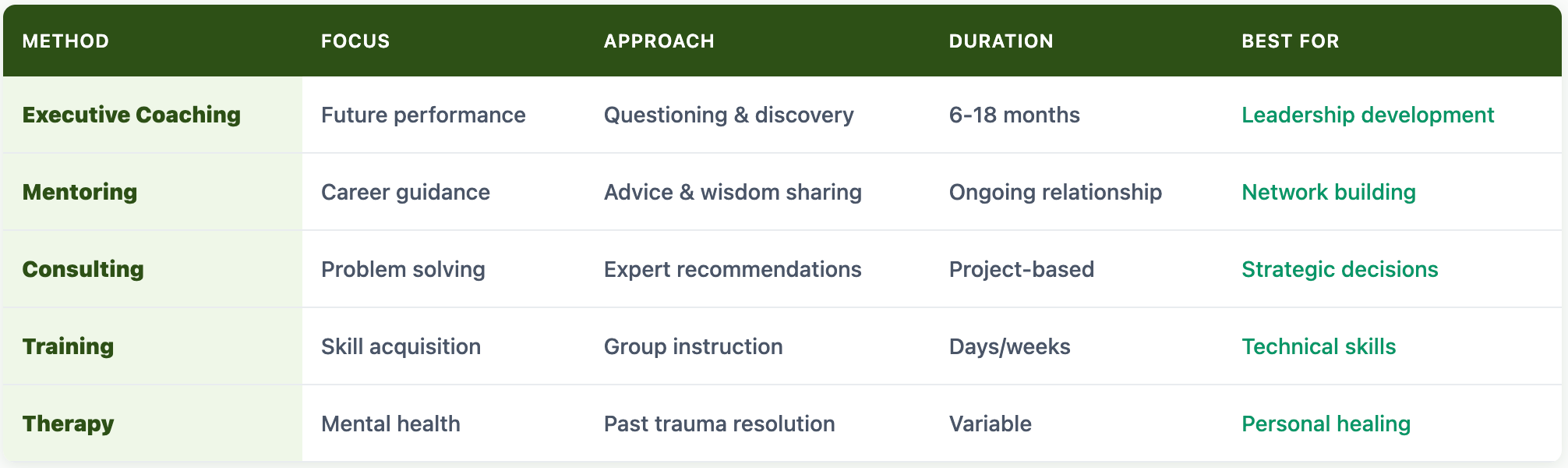 | METHOD | FOCUS | APPROACH | DURATION | BEST FOR |
|---|---|---|---|---|
| Executive Coaching | Future performance | Questioning & discovery | 6-18 months | Leadership development |
| Mentoring | Career guidance | Advice & wisdom sharing | Ongoing relationship | Network building |
| Consulting | Problem solving | Expert recommendations | Project-based | Strategic decisions |
| Training | Skill acquisition | Group instruction | Days/weeks | Technical skills |
| Therapy | Mental health | Past trauma resolution | Variable | Personal healing |